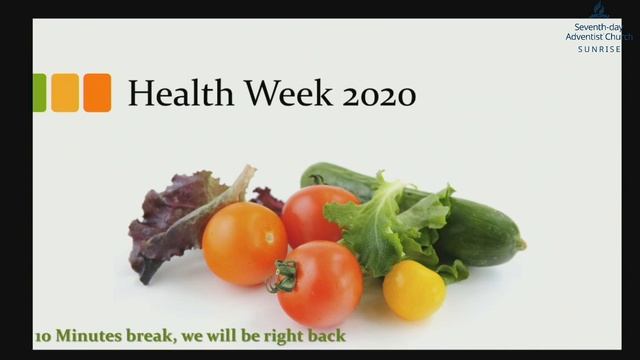 Seventh-day Adventist Church
SUNRISE

Health Week 2020

10 Minutes break, we will be right back